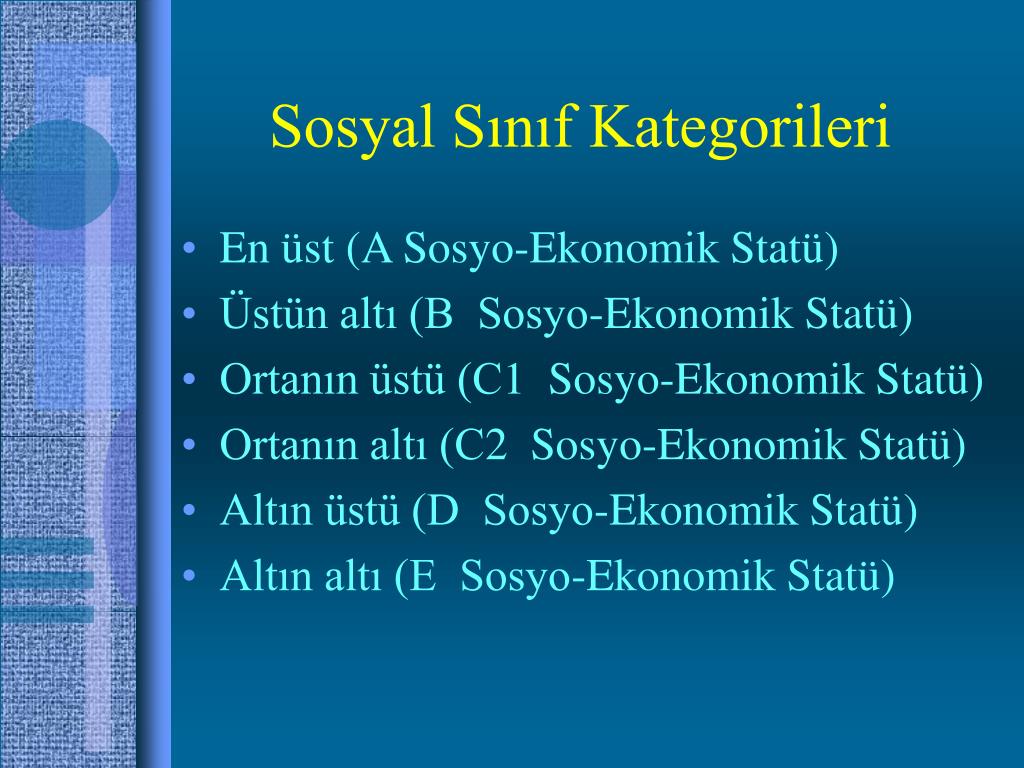 Sosyal Sınıf Kategorileri

• En üst (A Sosyo-Ekonomik Statü)
• Üstün altı (B Sosyo-Ekonomik Statü)
• Ortanın üstü (C1 Sosyo-Ekonomik Statü)
• Ortanın altı (C2 Sosyo-Ekonomik Statü)
• Altın üstü (D Sosyo-Ekonomik Statü)
• Altın altı (E Sosyo-Ekonomik Statü)